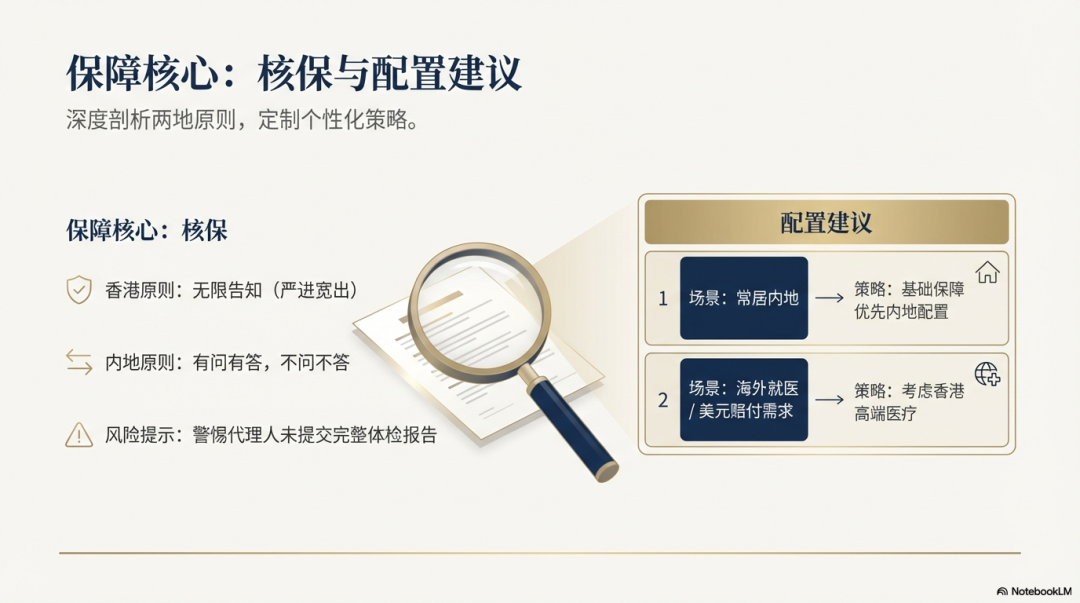 保障核心：核保与配置建议

深度剖析两地原则，定制个性化策略。

保障核心：核保

香港原则：无限告知（严进宽出）

内地原则：有问有答，不问不答

风险提示：警惕代理人未提交完整体检报告

配置建议

1 场景：常居内地 → 策略：基础保障优先内地配置

2 场景：海外就医 / 美元赔付需求 → 策略：考虑香港高端医疗

NotebookLM